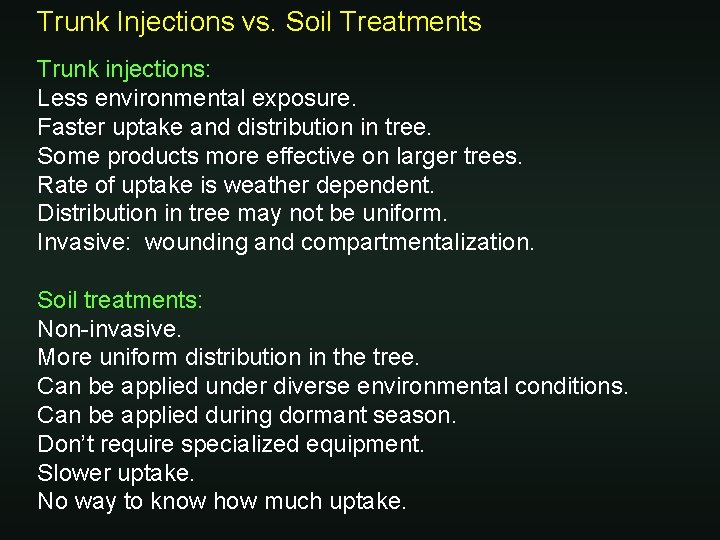 Trunk Injections vs. Soil Treatments

Trunk injections:
Less environmental exposure.
Faster uptake and distribution in tree.
Some products more effective on larger trees.
Rate of uptake is weather dependent.
Distribution in tree may not be uniform.
Invasive: wounding and compartmentalization.

Soil treatments:
Non-invasive.
More uniform distribution in the tree.
Can be applied under diverse environmental conditions.
Can be applied during dormant season.
Don't require specialized equipment.
Slower uptake.
No way to know how much uptake.